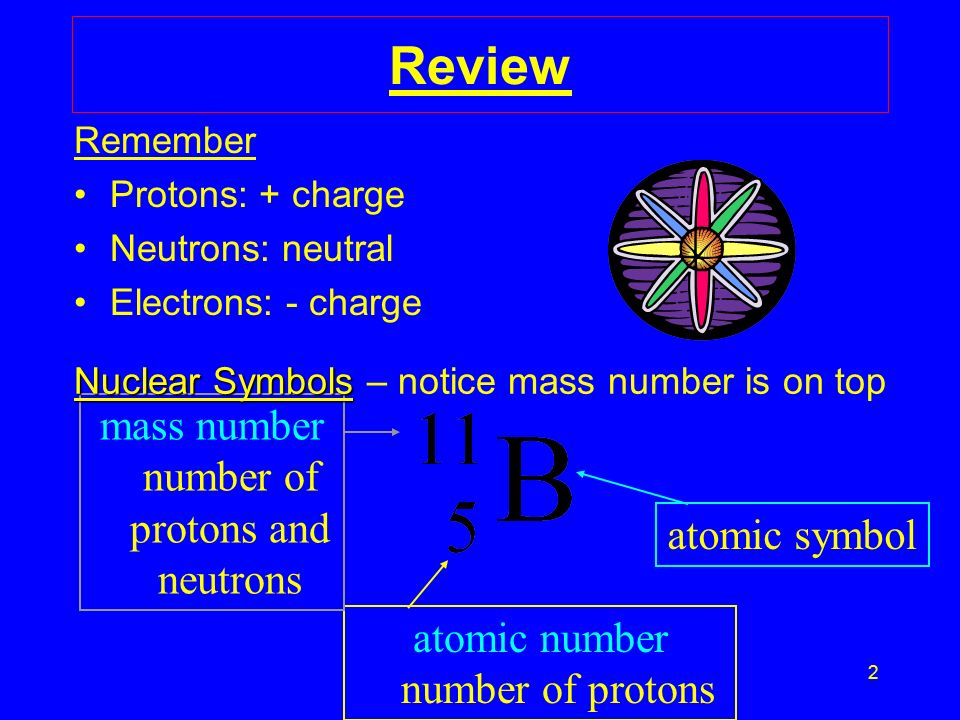 Review

Remember

• Protons: + charge
• Neutrons: neutral
• Electrons: - charge

Nuclear Symbols – notice mass number is on top

mass number
number of protons and neutrons

$^{11}_{5}B$

atomic symbol

atomic number
number of protons

2